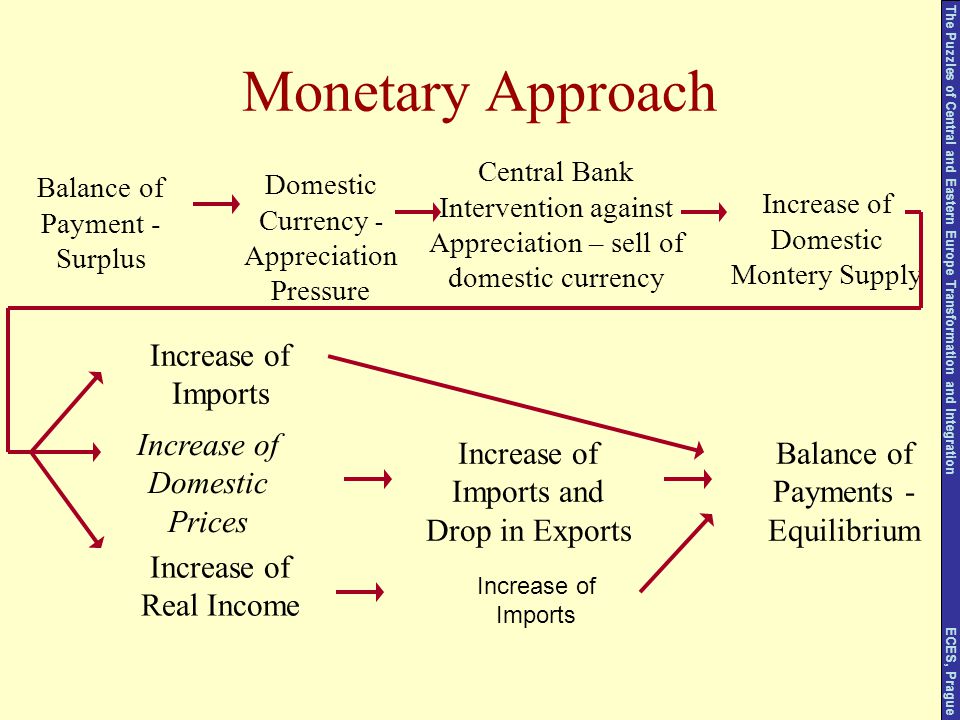 Monetary Approach

Balance of Payment - Surplus

Domestic Currency - Appreciation Pressure

Central Bank Intervention against Appreciation – sell of domestic currency

Increase of Domestic Montery Supply

Increase of Imports

Increase of Domestic Prices

Increase of Real Income

Increase of Imports and Drop in Exports

Increase of Imports

Balance of Payments - Equilibrium

The Puzzles of Central and Eastern Europe Transformation and Integration

ECES, Prague